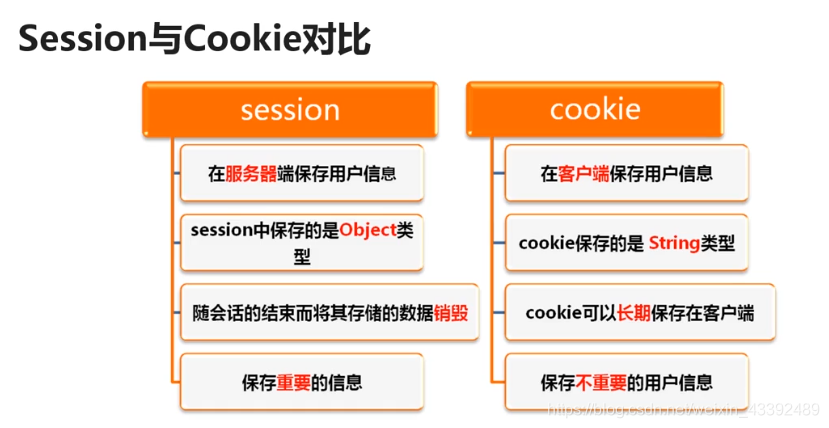 Session与Cookie对比

session

在服务器端保存用户信息

session中保存的是Object类型

随会话的结束而将其存储的数据销毁

保存重要的信息

cookie

在客户端保存用户信息

cookie保存的是 String类型

cookie可以长期保存在客户端

保存不重要的用户信息

https://blog.csdn.net/weixin_43392489